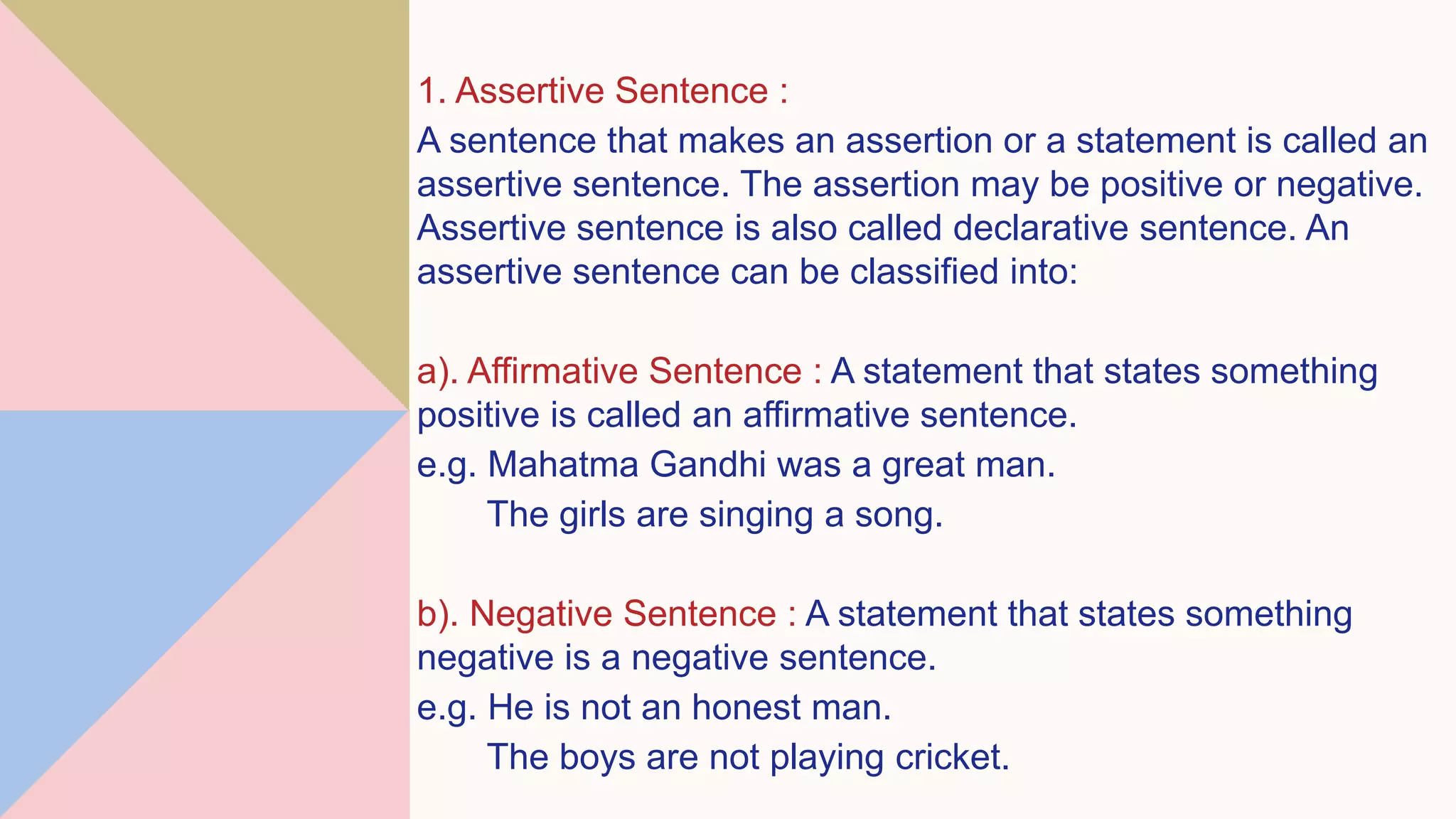 1. Assertive Sentence :

A sentence that makes an assertion or a statement is called an assertive sentence. The assertion may be positive or negative. Assertive sentence is also called declarative sentence. An assertive sentence can be classified into:

a). Affirmative Sentence : A statement that states something positive is called an affirmative sentence.

e.g. Mahatma Gandhi was a great man.

The girls are singing a song.

b). Negative Sentence : A statement that states something negative is a negative sentence.

e.g. He is not an honest man.

The boys are not playing cricket.